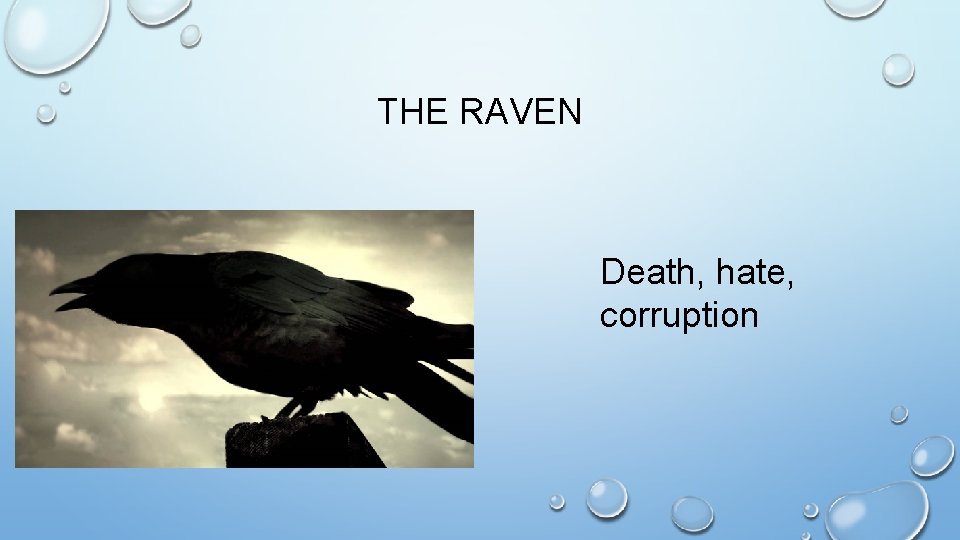 THE RAVEN

Death, hate, corruption